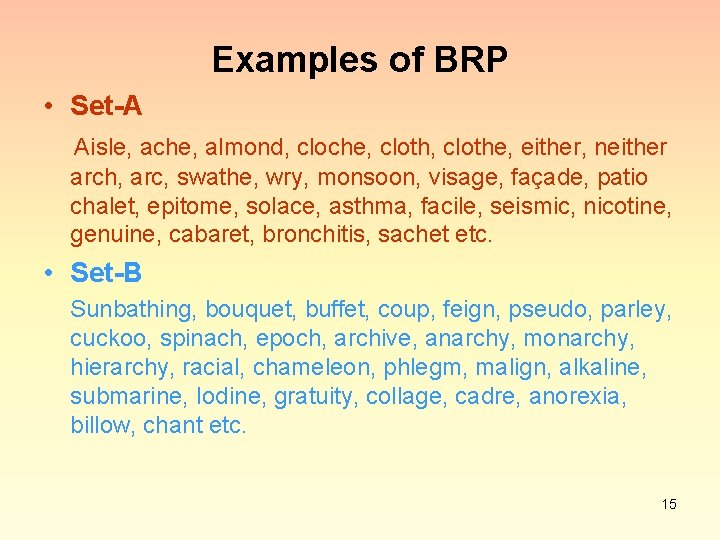 Examples of BRP

• Set-A

Aisle, ache, almond, cloche, cloth, clothe, either, neither arch, arc, swathe, wry, monsoon, visage, façade, patio chalet, epitome, solace, asthma, facile, seismic, nicotine, genuine, cabaret, bronchitis, sachet etc.

• Set-B

Sunbathing, bouquet, buffet, coup, feign, pseudo, parley, cuckoo, spinach, epoch, archive, anarchy, monarchy, hierarchy, racial, chameleon, phlegm, malign, alkaline, submarine, Iodine, gratuity, collage, cadre, anorexia, billow, chant etc.

15